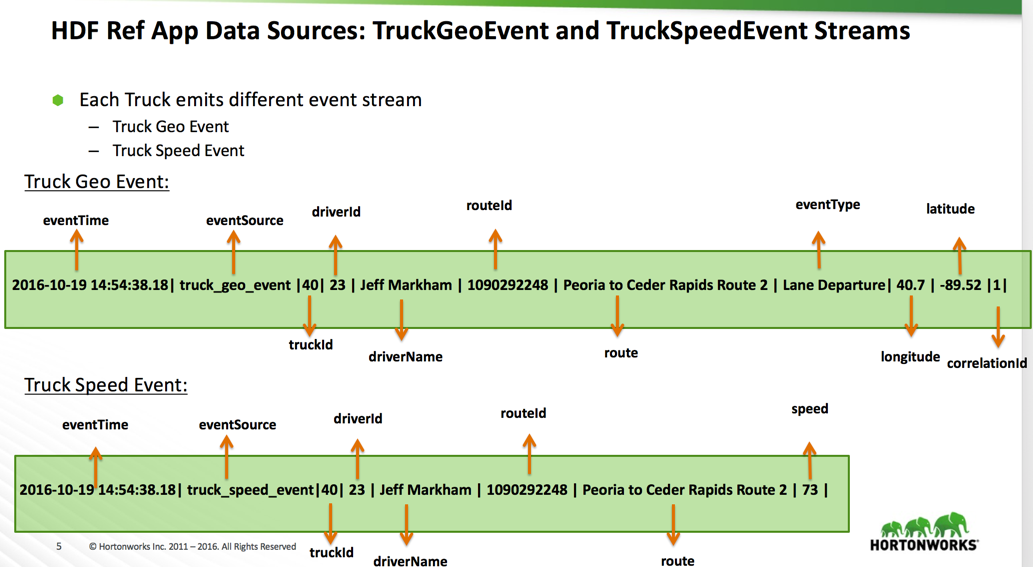 HDF Ref App Data Sources: TruckGeoEvent and TruckSpeedEvent Streams

Each Truck emits different event stream
– Truck Geo Event
– Truck Speed Event

Truck Geo Event:

eventTime eventSource driverId routeId eventType latitude

2016-10-19 14:54:38.18| truck_geo_event |40| 23 | Jeff Markham | 1090292248 | Peoria to Ceder Rapids Route 2 | Lane Departure| 40.7 | -89.52 |1|

truckId driverName route longitude correlationId

Truck Speed Event:

eventTime eventSource driverId routeId speed

2016-10-19 14:54:38.18| truck_speed_event|40| 23 | Jeff Markham | 1090292248 | Peoria to Ceder Rapids Route 2 | 73 |

truckId driverName route

5 © Hortonworks Inc. 2011 – 2016. All Rights Reserved

HORTONWORKS